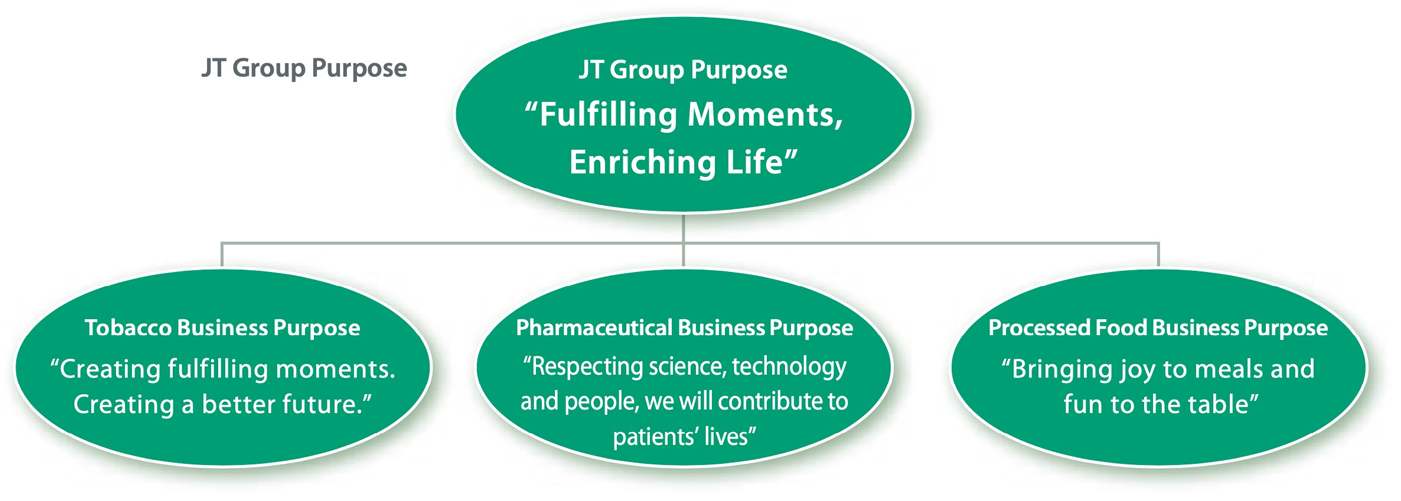 JT Group Purpose

JT Group Purpose
“Fulfilling Moments, Enriching Life”

Tobacco Business Purpose
“Creating fulfilling moments. Creating a better future.”

Pharmaceutical Business Purpose
“Respecting science, technology and people, we will contribute to patients’ lives”

Processed Food Business Purpose
“Bringing joy to meals and fun to the table”